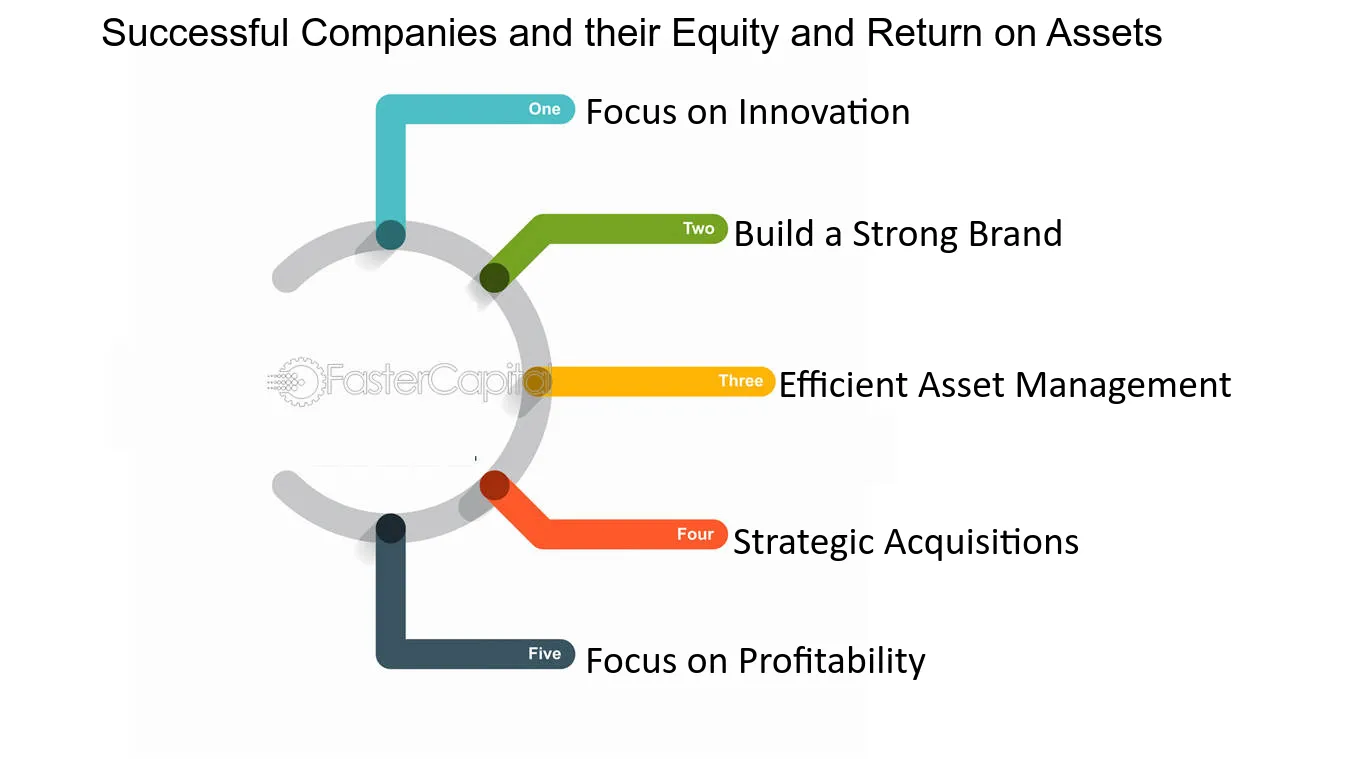 Successful Companies and their Equity and Return on Assets

One Focus on Innovation

Two Build a Strong Brand

FasterCapital

Three Efficient Asset Management

Four Strategic Acquisitions

Five Focus on Profitability